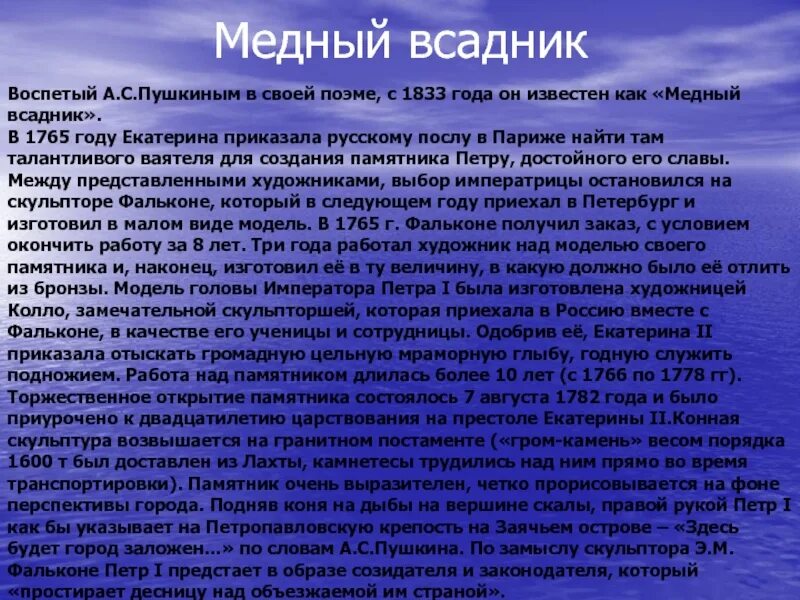 Медный всадник

Воспетый А.С.Пушкиным в своей поэме, с 1833 года он известен как «Медный всадник».
В 1765 году Екатерина приказала русскому послу в Париже найти там талантливого ваятеля для создания памятника Петру, достойного его славы. Между представленными художниками, выбор императрицы остановился на скульпторе Фальконе, который в следующем году приехал в Петербург и изготовил в малом виде модель. В 1765 г. Фальконе получил заказ, с условием окончить работу за 8 лет. Три года работал художник над моделью своего памятника и, наконец, изготовил её в ту величину, в какую должно было её отлить из бронзы. Модель головы Императора Петра I была изготовлена художницей Колло, замечательной скульпторшей, которая приехала в Россию вместе с Фальконе, в качестве его ученицы и сотрудницы. Одобрив её, Екатерина II приказала отыскать громадную цельную мраморную глыбу, годную служить подножием. Работа над памятником длилась более 10 лет (с 1766 по 1778 гг). Торжественное открытие памятника состоялось 7 августа 1782 года и было приурочено к двадцатилетию царствования на престоле Екатерины II.Конная скульптура возвышается на гранитном постаменте («гром-камень» весом порядка 1600 т был доставлен из Лахты, камнетесы трудились над ним прямо во время транспортировки). Памятник очень выразителен, четко прорисовывается на фоне перспективы города. Подняв коня на дыбы на вершине скалы, правой рукой Петр I как бы указывает на Петропавловскую крепость на Заячьем острове – «Здесь будет город заложен...» по словам А.С.Пушкина. По замыслу скульптора Э.М. Фальконе Петр I предстает в образе созидателя и законодателя, который «простирает десницу над объезжаемой им страной».